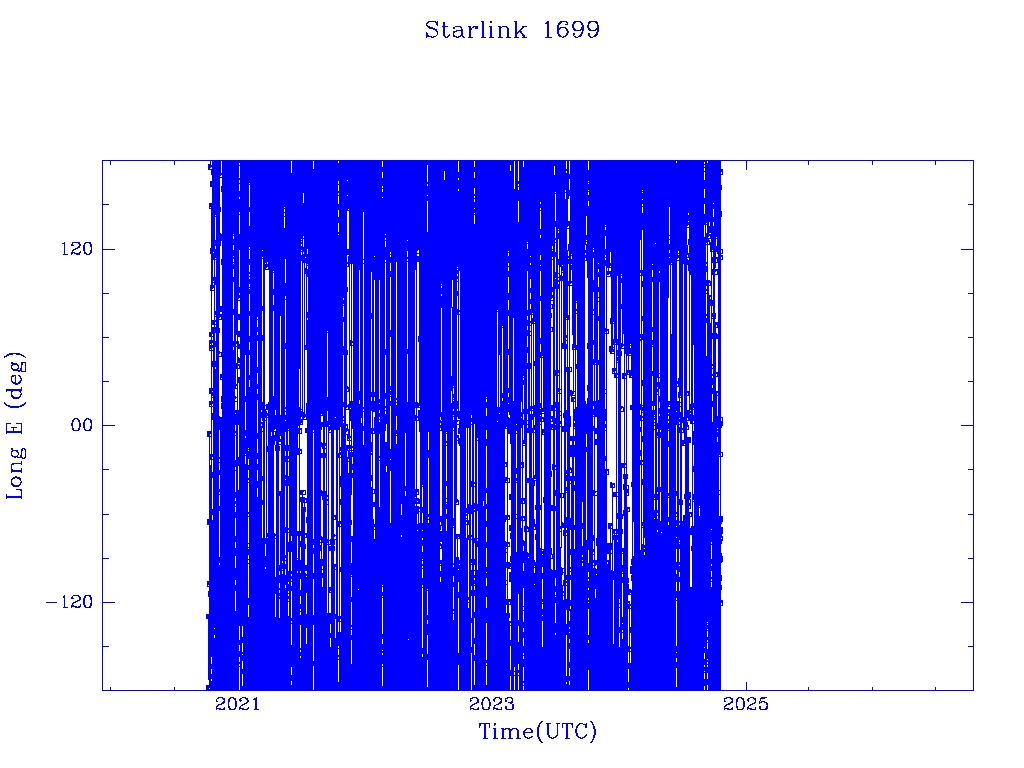 Starlink 1699

Long E (deg)

120

00

−120

2021

2023

2025

Time(UTC)